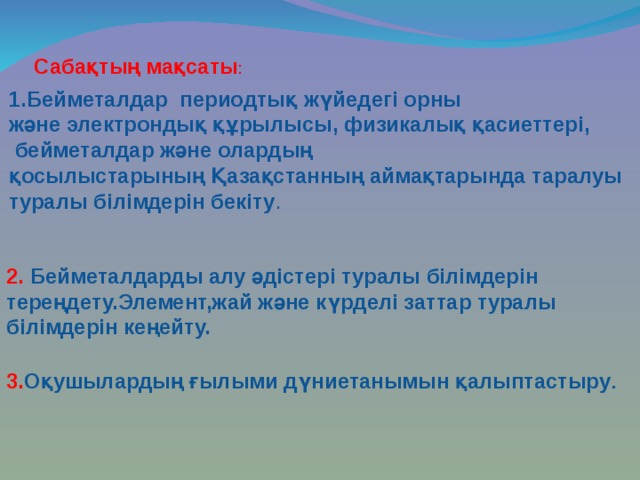 Сабақтың мақсаты:

1.Бейметалдар периодтық жүйедегі орны және электрондық құрылысы, физикалық қасиеттері, бейметалдар және олардың қосылыстарының Қазақстанның аймақтарында таралуы туралы білімдерін бекіту.

2. Бейметалдарды алу әдістері туралы білімдерін тереңдету.Элемент,жай және күрделі заттар туралы білімдерін кеңейту.

3.Оқушылардың ғылыми дүниетанымын қалыптастыру.